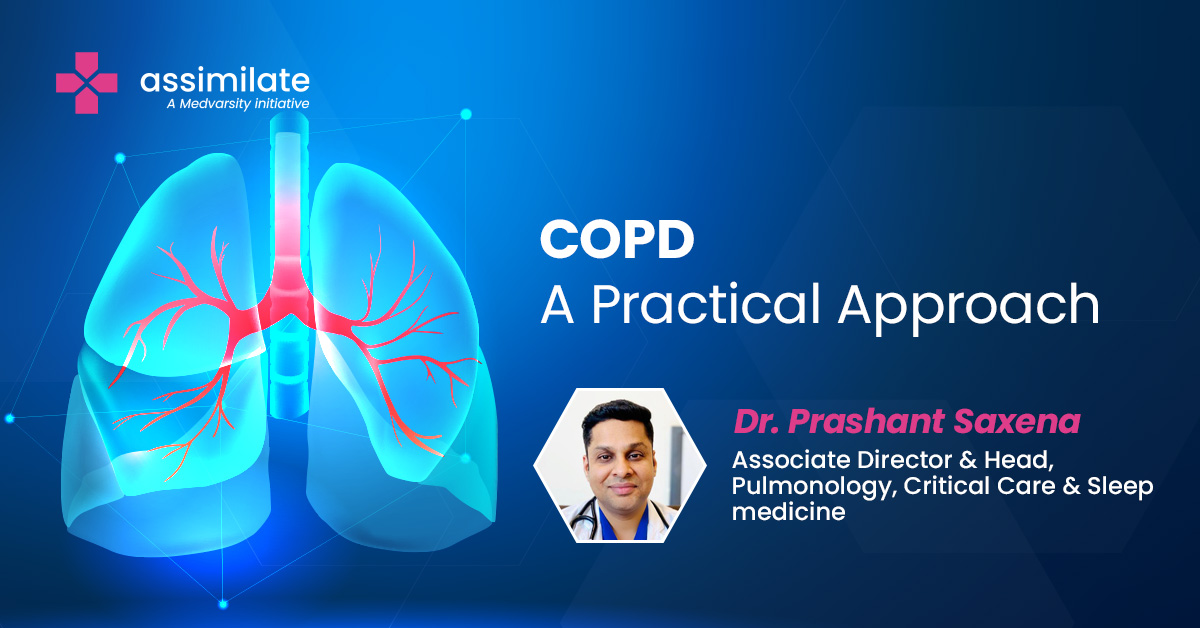 assimilate
A Medvarsity initiative

COPD
A Practical Approach

Dr. Prashant Saxena
Associate Director & Head, Pulmonology, Critical Care & Sleep medicine